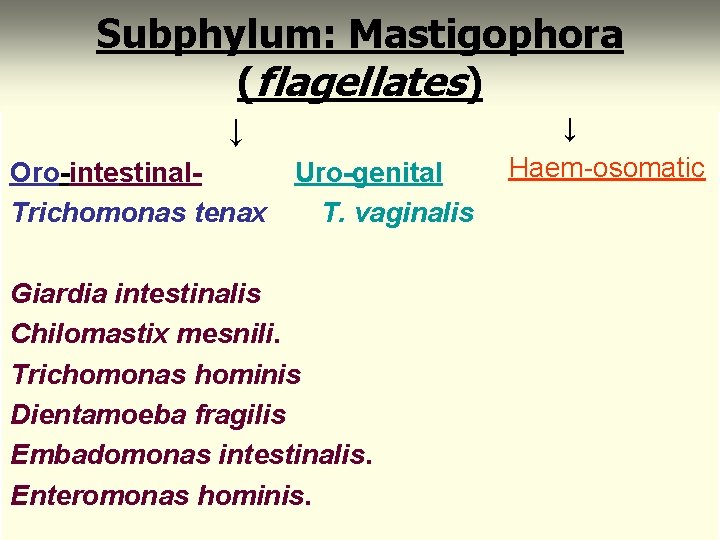 Subphylum: Mastigophora
(flagellates)

↓ ↓

Oro-intestinal- Uro-genital Haem-osomatic

Trichomonas tenax T. vaginalis

Giardia intestinalis
Chilomastix mesnili.
Trichomonas hominis
Dientamoeba fragilis
Embadomonas intestinalis.
Enteromonas hominis.